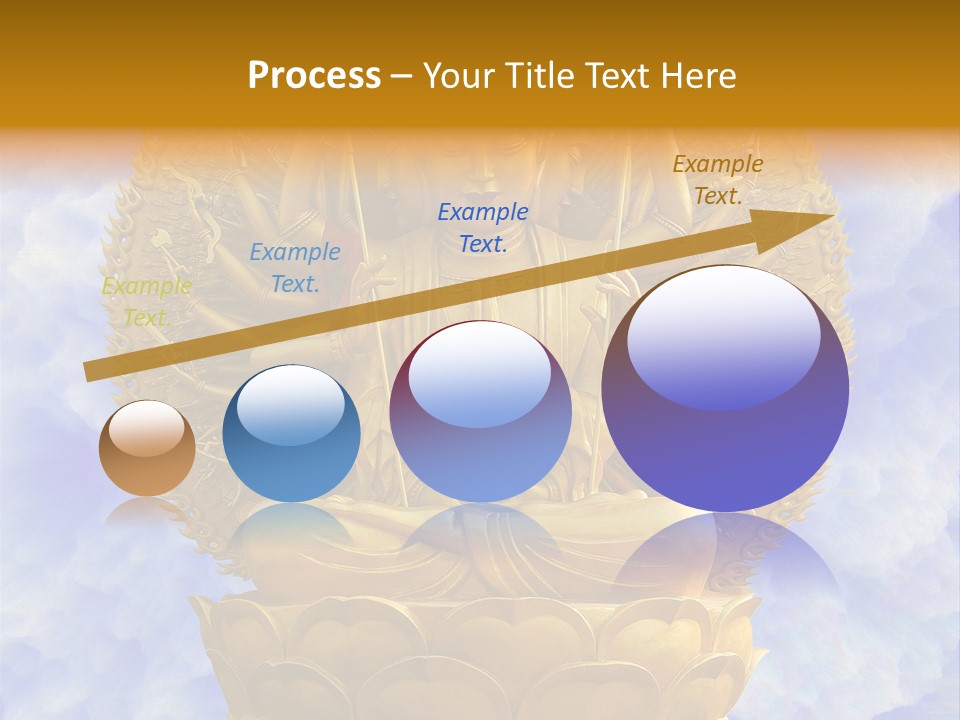 Process – Your Title Text Here

Example Text.

Example Text.

Example Text.

Example Text.